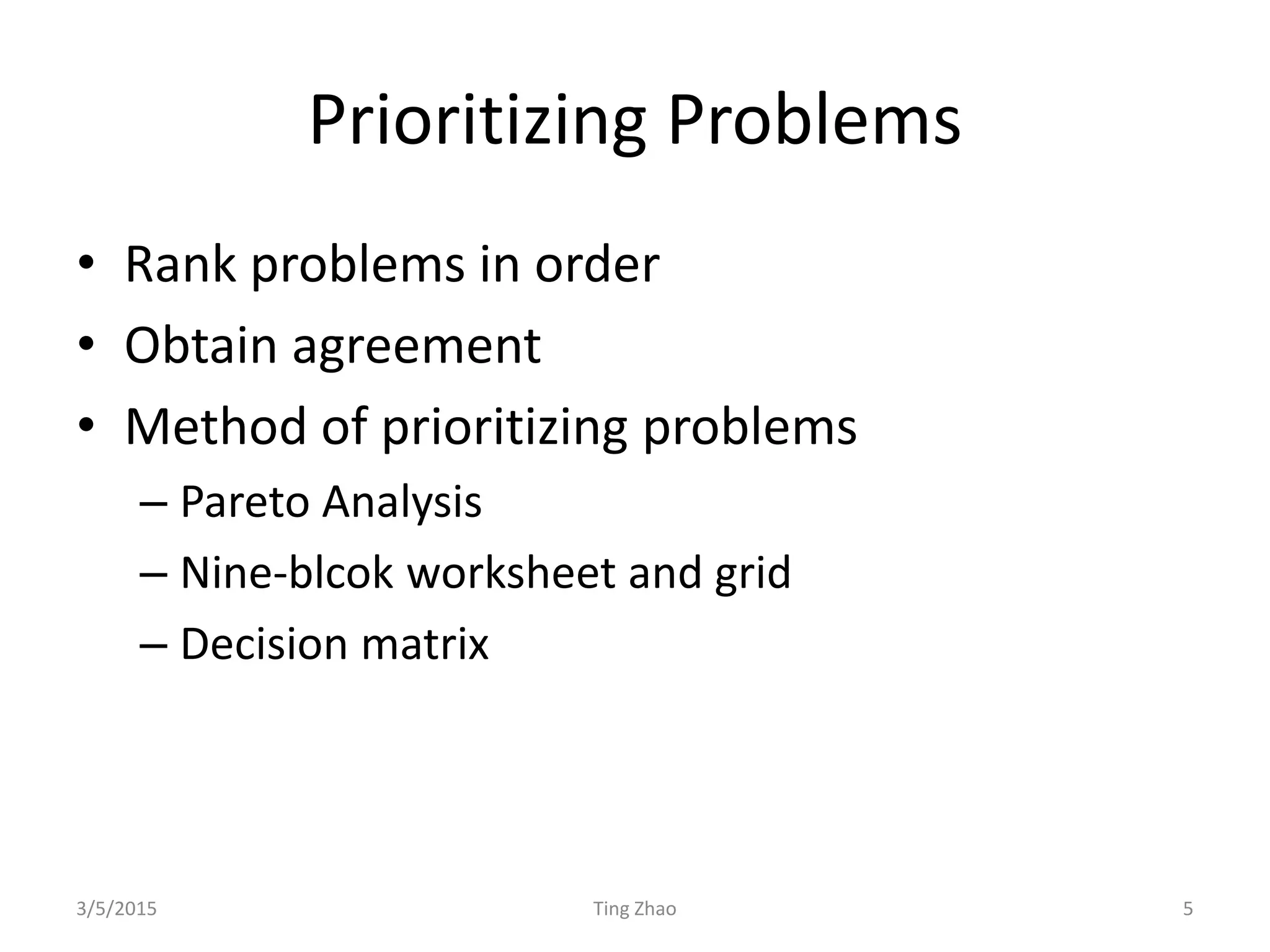 Prioritizing Problems

• Rank problems in order
• Obtain agreement
• Method of prioritizing problems
  – Pareto Analysis
  – Nine-blcok worksheet and grid
  – Decision matrix

3/5/2015 Ting Zhao 5